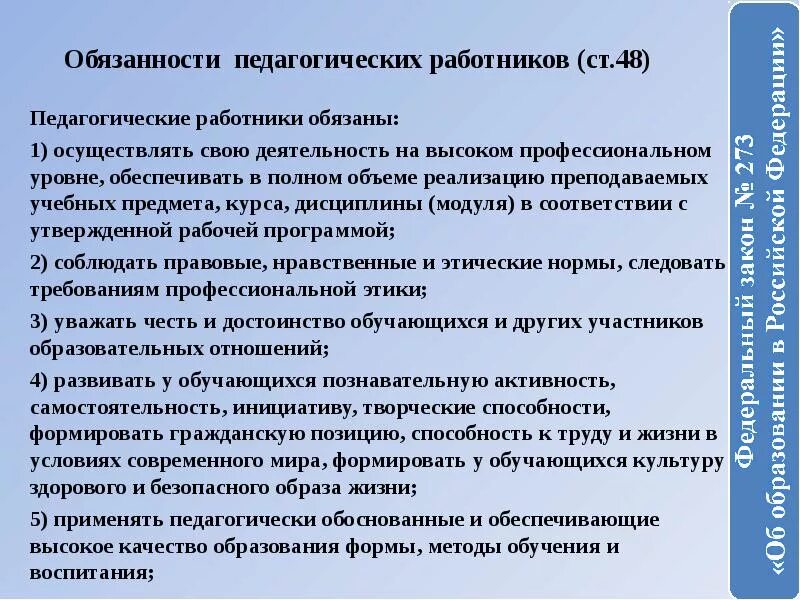 Обязанности педагогических работников (ст.48)

Педагогические работники обязаны:

1) осуществлять свою деятельность на высоком профессиональном уровне, обеспечивать в полном объеме реализацию преподаваемых учебных предмета, курса, дисциплины (модуля) в соответствии с утвержденной рабочей программой;

2) соблюдать правовые, нравственные и этические нормы, следовать требованиям профессиональной этики;

3) уважать честь и достоинство обучающихся и других участников образовательных отношений;

4) развивать у обучающихся познавательную активность, самостоятельность, инициативу, творческие способности, формировать гражданскую позицию, способность к труду и жизни в условиях современного мира, формировать у обучающихся культуру здорового и безопасного образа жизни;

5) применять педагогически обоснованные и обеспечивающие высокое качество образования формы, методы обучения и воспитания;

Федеральный закон № 273 «Об образовании в Российской Федерации»